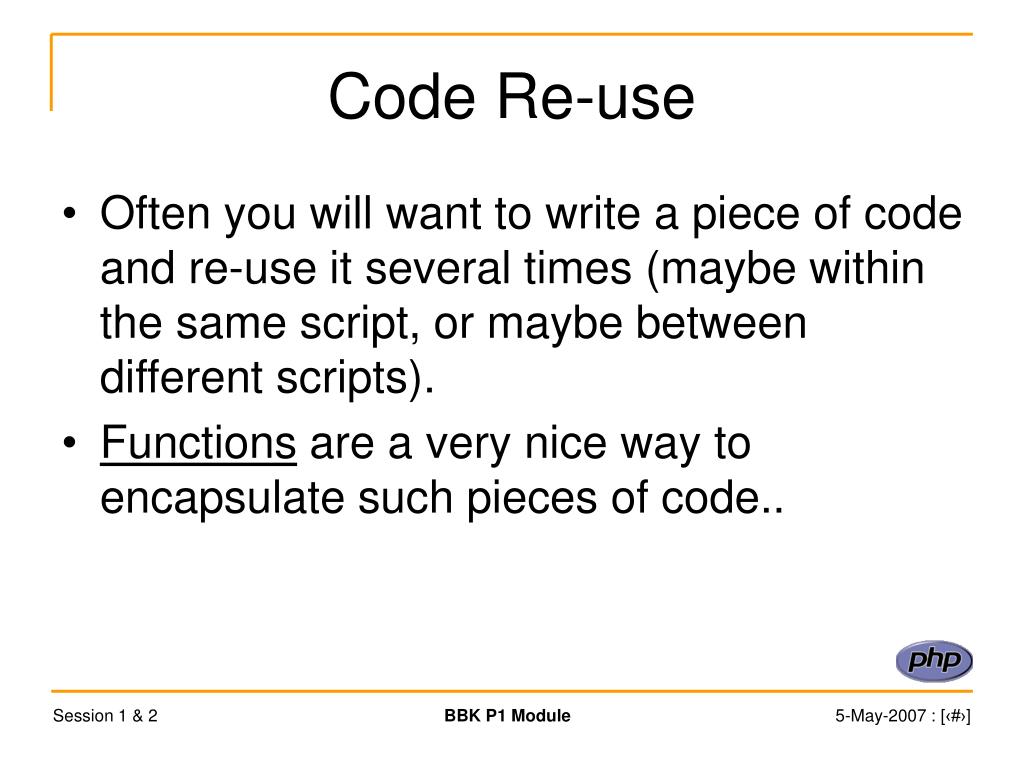 Code Re-use

• Often you will want to write a piece of code and re-use it several times (maybe within the same script, or maybe between different scripts).

• Functions are a very nice way to encapsulate such pieces of code..

php

Session 1 & 2

BBK P1 Module

5-May-2007 : [‹#›]